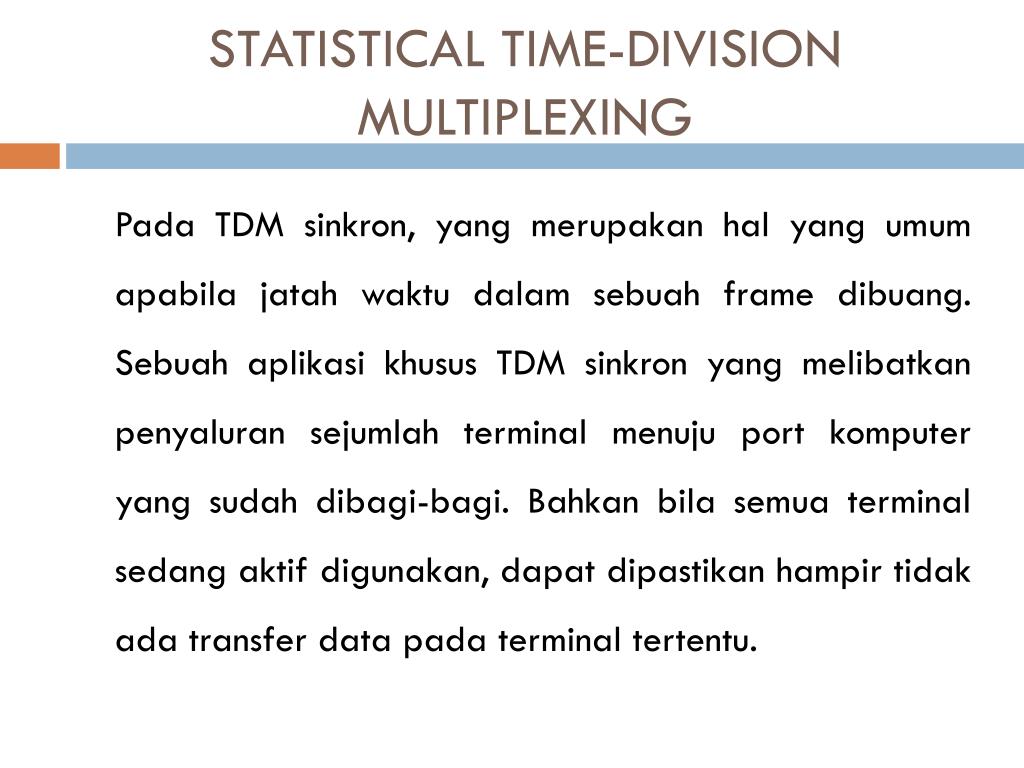 STATISTICAL TIME-DIVISION MULTIPLEXING

Pada TDM sinkron, yang merupakan hal yang umum apabila jatah waktu dalam sebuah frame dibuang. Sebuah aplikasi khusus TDM sinkron yang melibatkan penyaluran sejumlah terminal menuju port komputer yang sudah dibagi-bagi. Bahkan bila semua terminal sedang aktif digunakan, dapat dipastikan hampir tidak ada transfer data pada terminal tertentu.